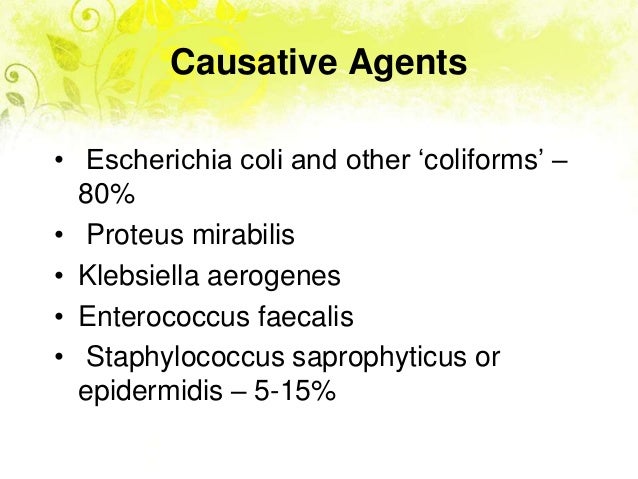 Causative Agents

• Escherichia coli and other ‘coliforms’ – 80%
• Proteus mirabilis
• Klebsiella aerogenes
• Enterococcus faecalis
• Staphylococcus saprophyticus or epidermidis – 5-15%